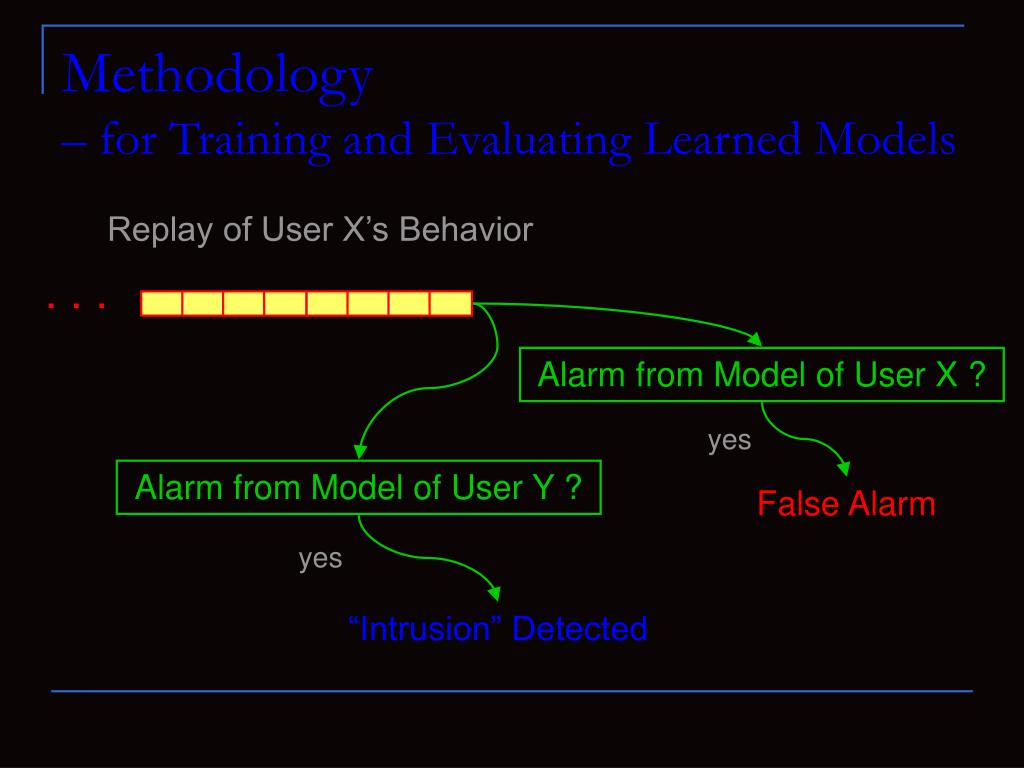 Methodology
– for Training and Evaluating Learned Models

Replay of User X’s Behavior

. . .

Alarm from Model of User X ?

yes

False Alarm

Alarm from Model of User Y ?

yes

“Intrusion” Detected